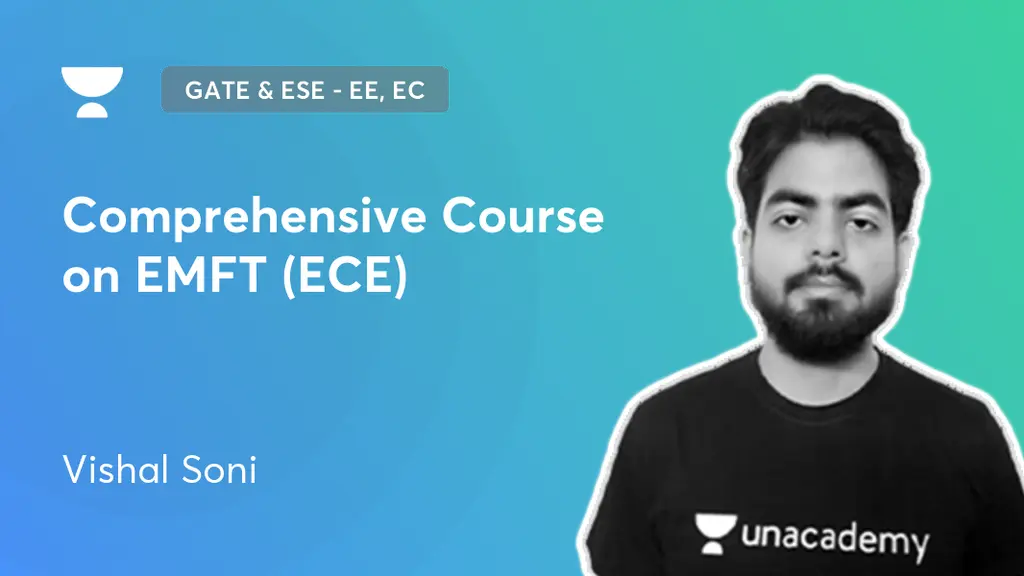 GATE & ESE - EE, EC

Comprehensive Course on EMFT (ECE)

Vishal Soni

unacademy